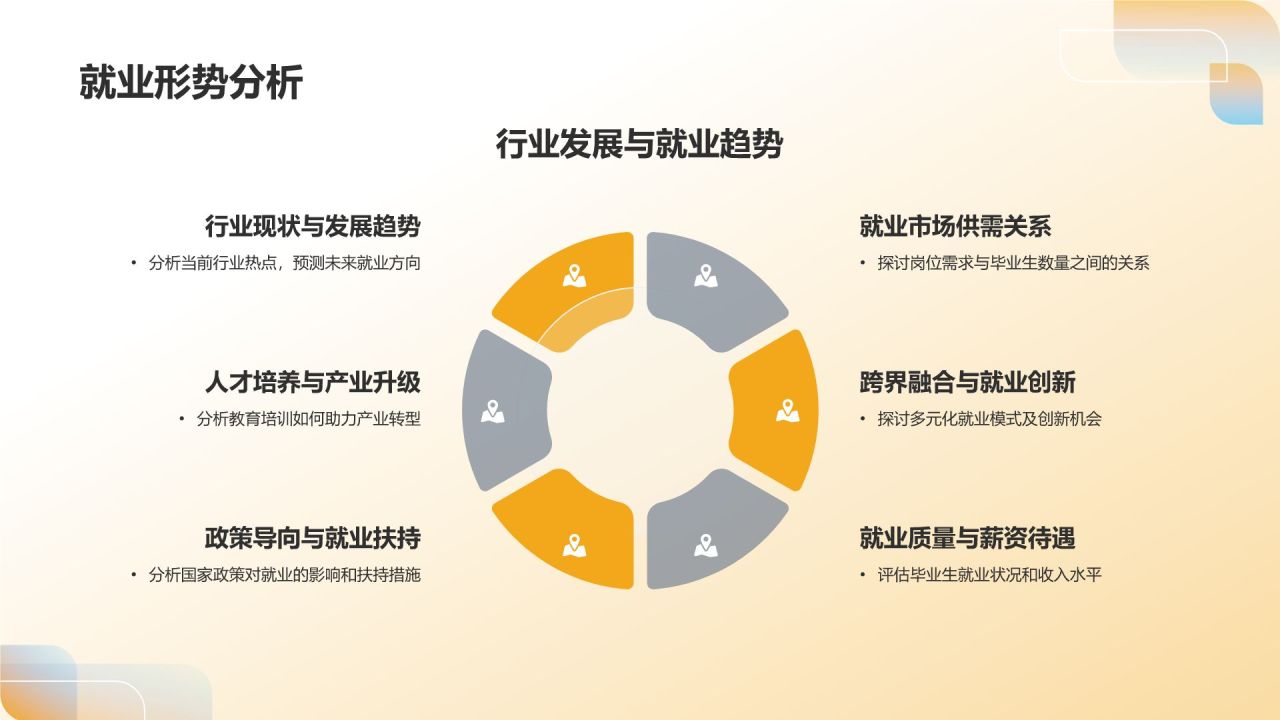 就业形势分析

行业发展与就业趋势

行业现状与发展趋势

• 分析当前行业热点，预测未来就业方向

人才培养与产业升级

• 分析教育培训如何助力产业转型

政策导向与就业扶持

• 分析国家政策对就业的影响和扶持措施

就业市场供需关系

• 探讨岗位需求与毕业生数量之间的关系

跨界融合与就业创新

• 探讨多元化就业模式及创新机会

就业质量与薪资待遇

• 评估毕业生就业状况和收入水平